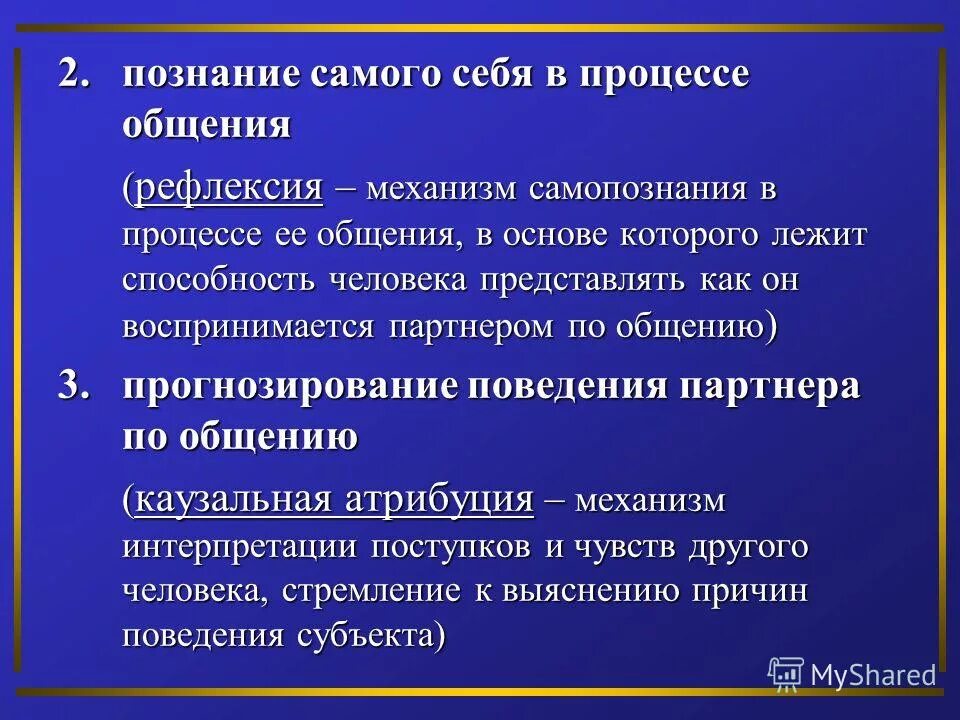 2. познание самого себя в процессе общения

(рефлексия – механизм самопознания в процессе ее общения, в основе которого лежит способность человека представлять как он воспринимается партнером по общению)

3. прогнозирование поведения партнера по общению

(каузальная атрибуция – механизм интерпретации поступков и чувств другого человека, стремление к выяснению причин поведения субъекта)

MyShared